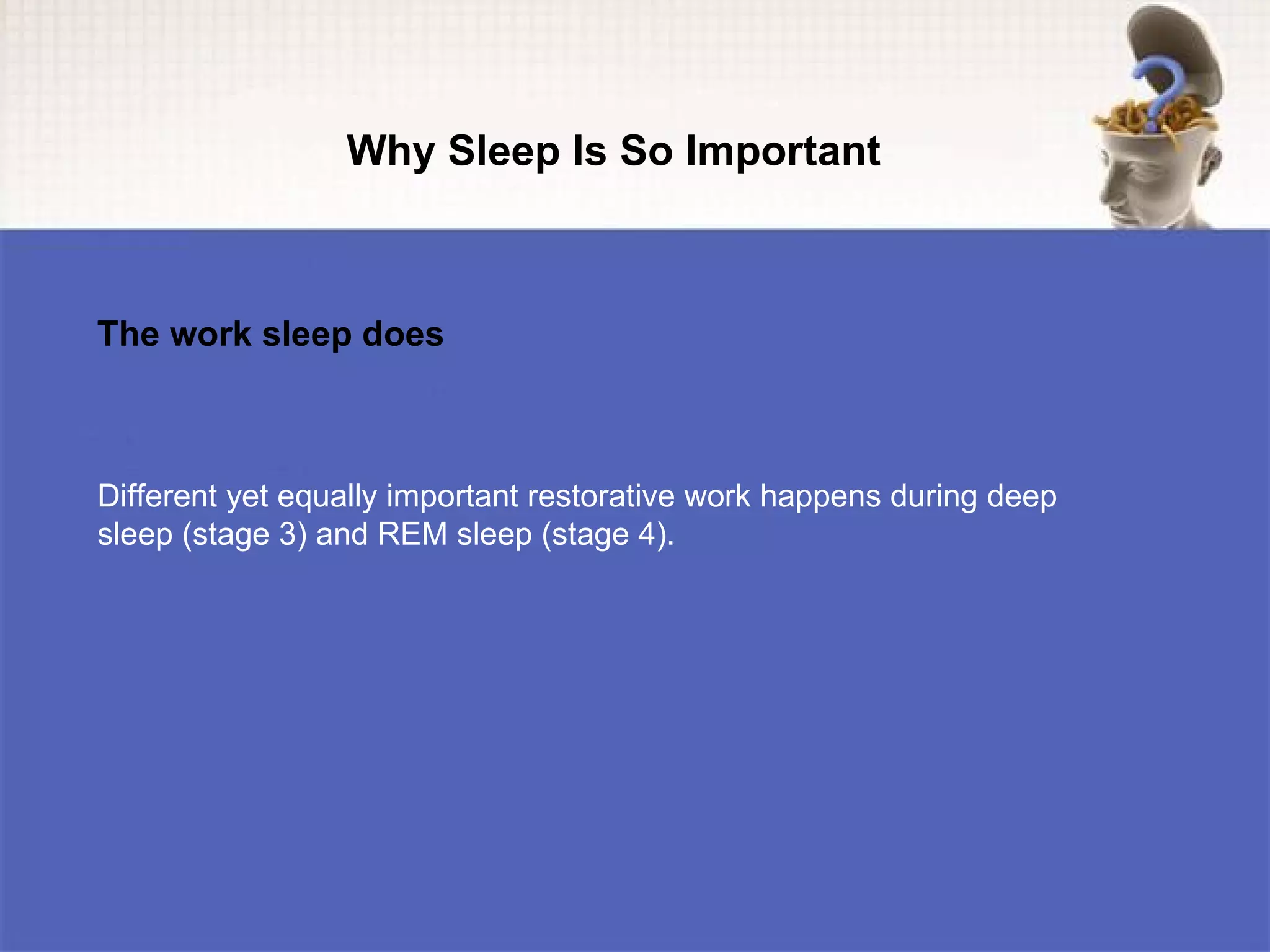 Why Sleep Is So Important

The work sleep does

Different yet equally important restorative work happens during deep sleep (stage 3) and REM sleep (stage 4).